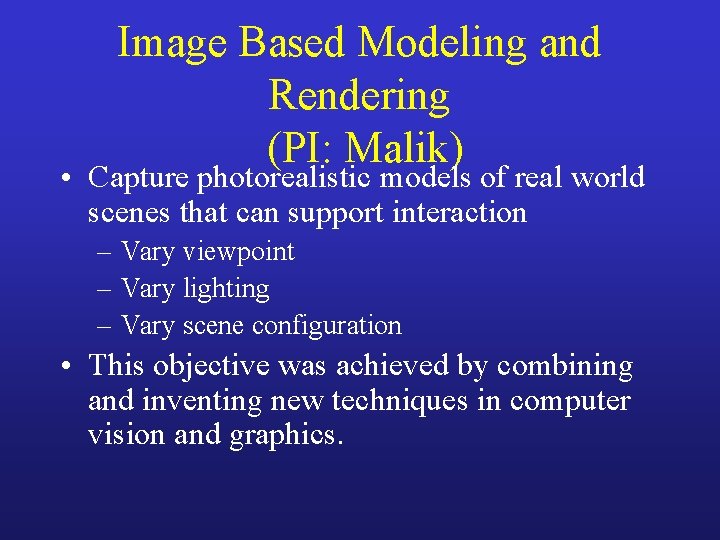 Image Based Modeling and Rendering
(PI: Malik)

• Capture photorealistic models of real world scenes that can support interaction
– Vary viewpoint
– Vary lighting
– Vary scene configuration

• This objective was achieved by combining and inventing new techniques in computer vision and graphics.